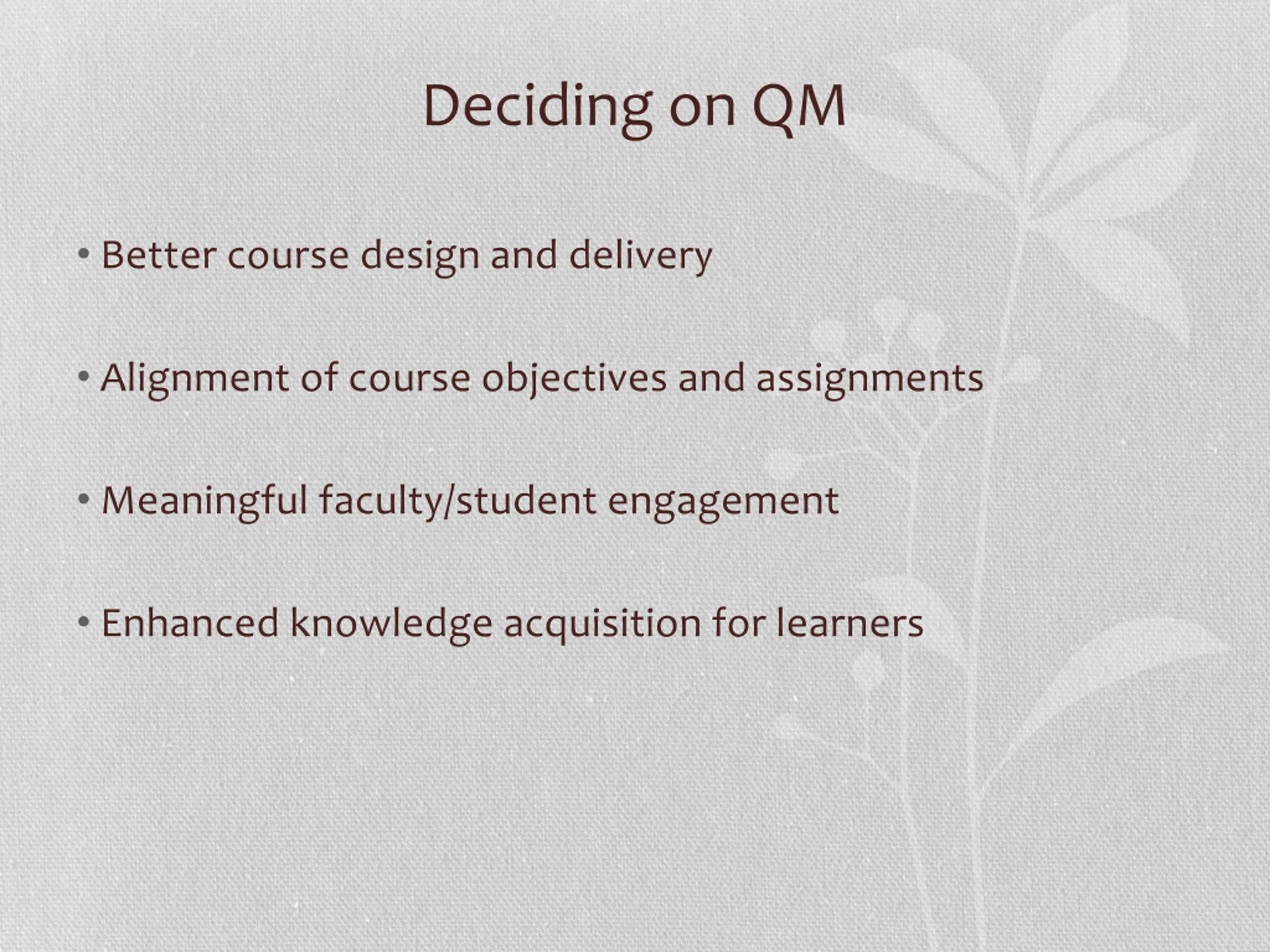 Deciding on QM

• Better course design and delivery

• Alignment of course objectives and assignments

• Meaningful faculty/student engagement

• Enhanced knowledge acquisition for learners